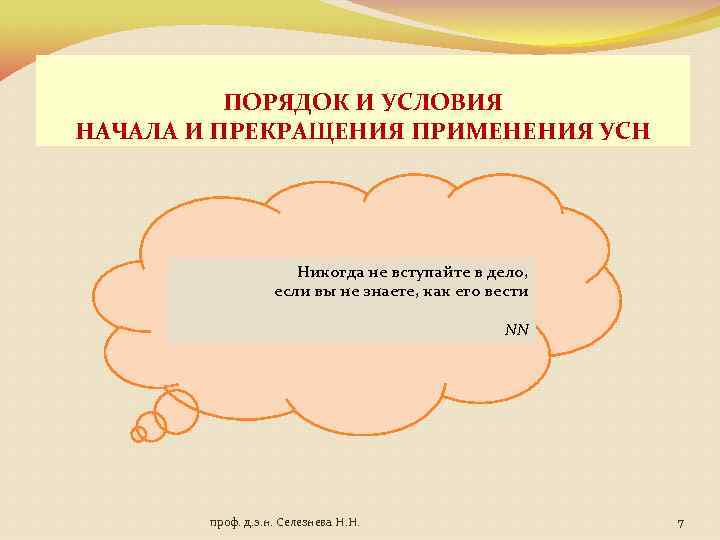 ПОРЯДОК И УСЛОВИЯ
НАЧАЛА И ПРЕКРАЩЕНИЯ ПРИМЕНЕНИЯ УСН

Никогда не вступайте в дело,
если вы не знаете, как его вести

NN

проф. д.э.н. Селезнева Н.Н.

7